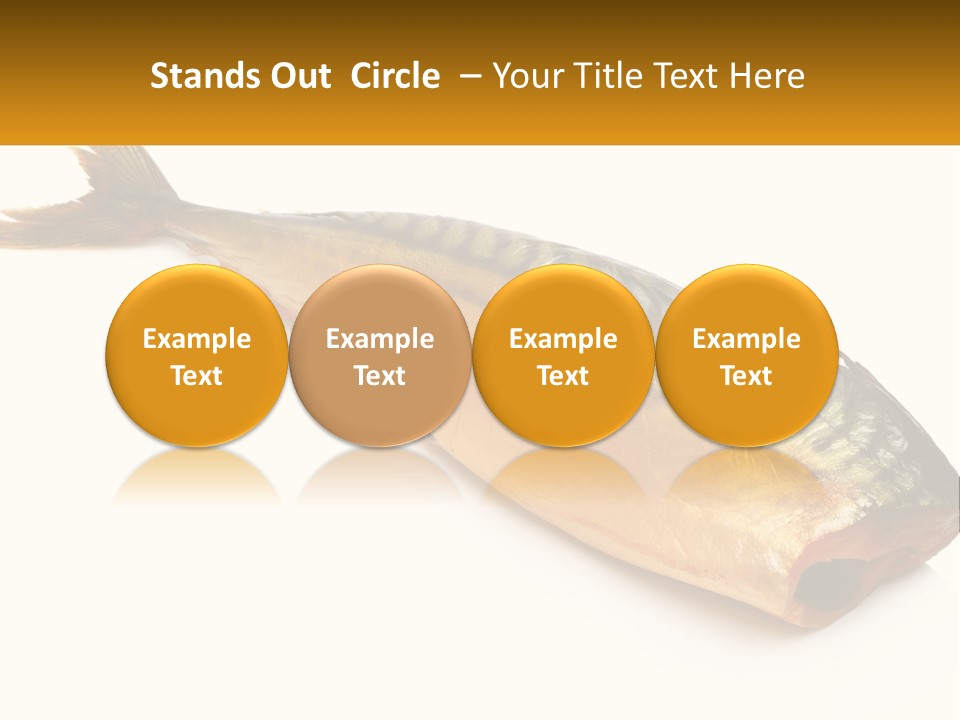 Stands Out Circle – Your Title Text Here

Example Text

Example Text

Example Text

Example Text